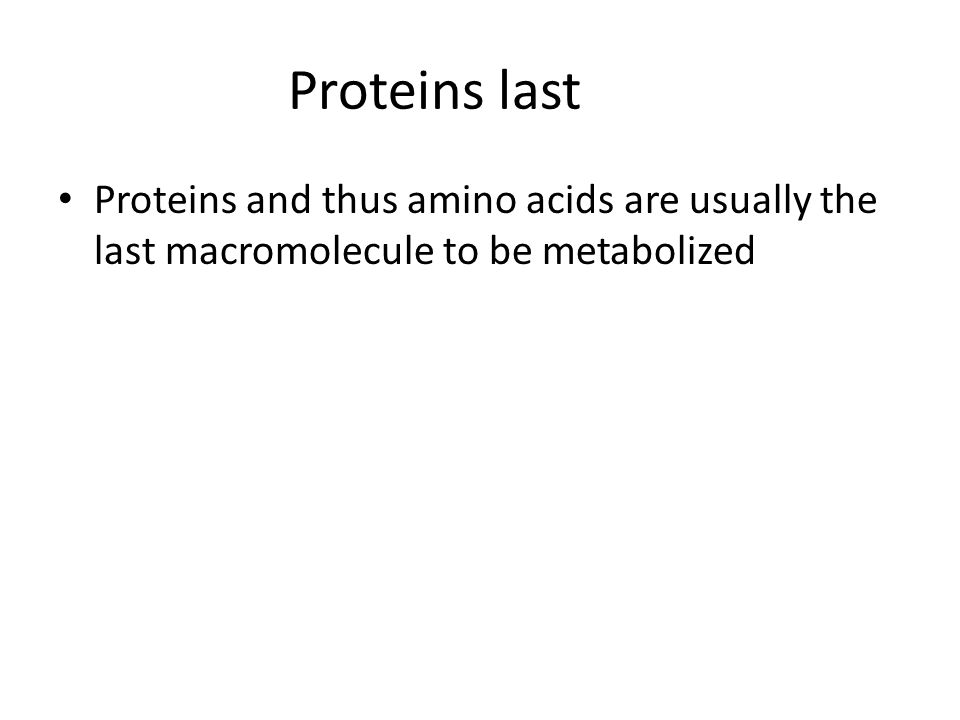 Proteins last

• Proteins and thus amino acids are usually the last macromolecule to be metabolized